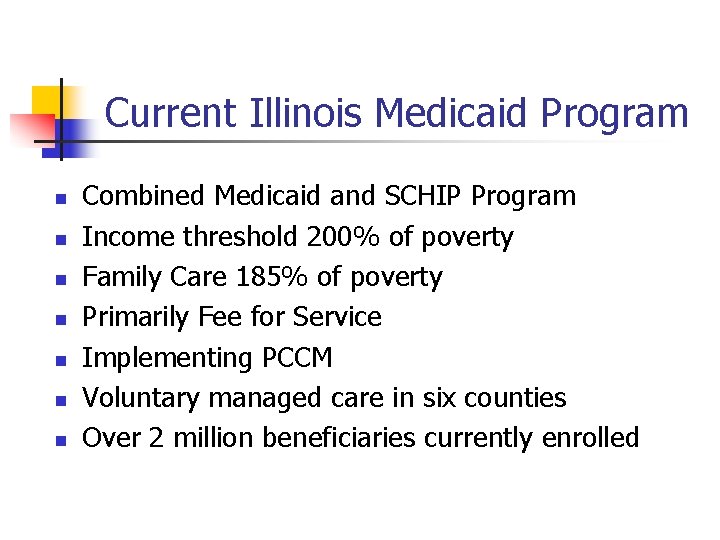 Current Illinois Medicaid Program

- Combined Medicaid and SCHIP Program
- Income threshold 200% of poverty
- Family Care 185% of poverty
- Primarily Fee for Service
- Implementing PCCM
- Voluntary managed care in six counties
- Over 2 million beneficiaries currently enrolled